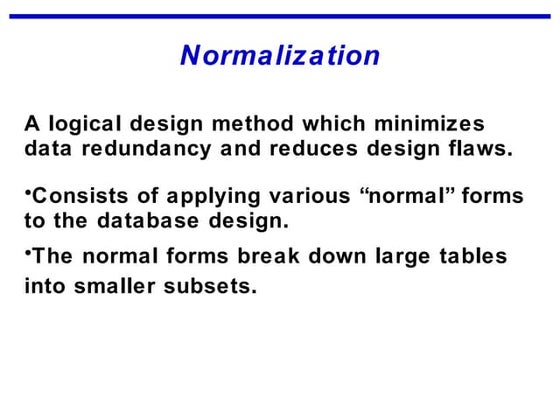 Normalization

A logical design method which minimizes data redundancy and reduces design flaws.

•Consists of applying various “normal” forms to the database design.

•The normal forms break down large tables into smaller subsets.